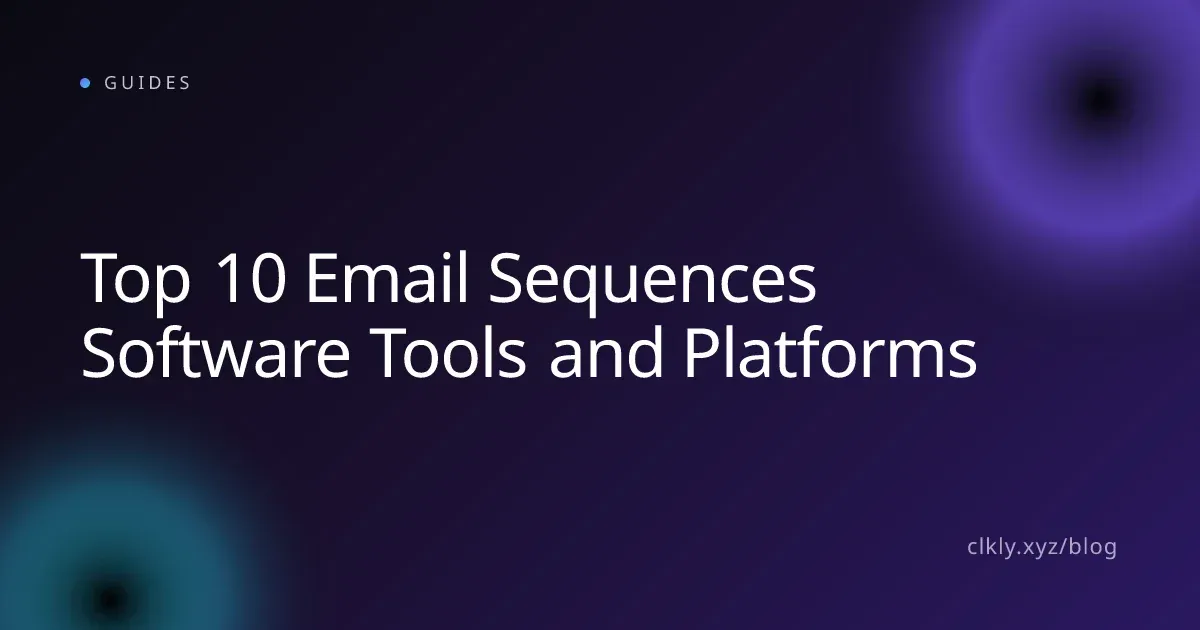 GUIDES

Top 10 Email Sequences Software Tools and Platforms

clkly.xyz/blog